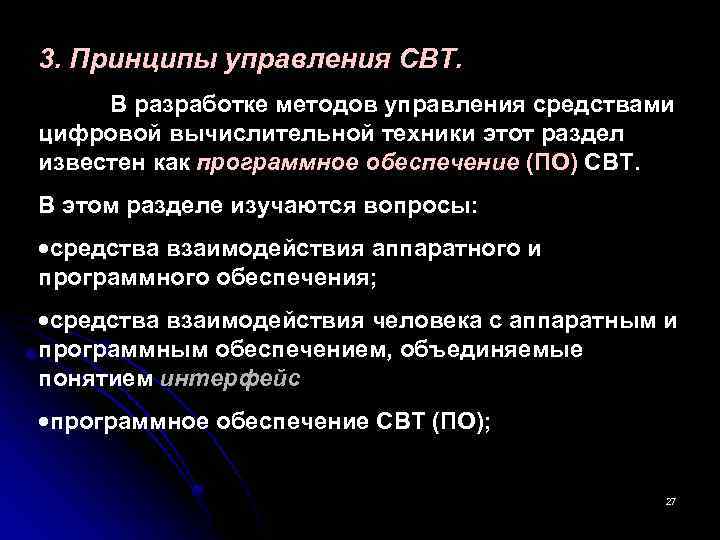 3. Принципы управления СВТ.

В разработке методов управления средствами цифровой вычислительной техники этот раздел известен как программное обеспечение (ПО) СВТ.

В этом разделе изучаются вопросы:

•средства взаимодействия аппаратного и программного обеспечения;

•средства взаимодействия человека с аппаратным и программным обеспечением, объединяемые понятием интерфейс

•программное обеспечение СВТ (ПО);

27